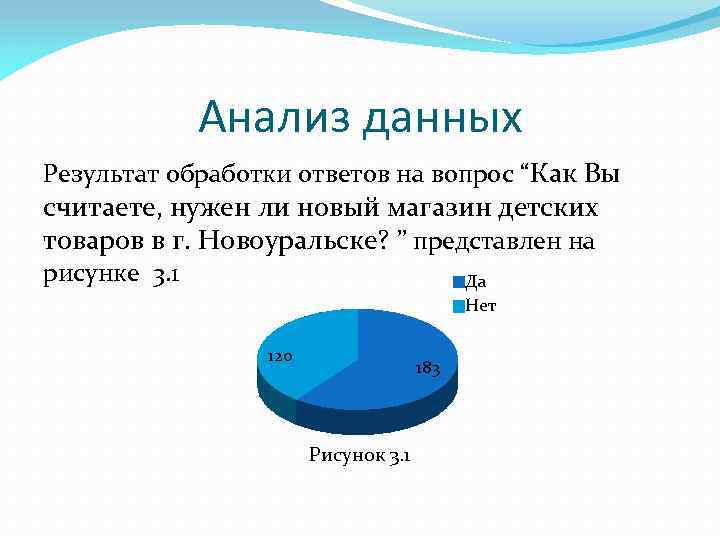 Анализ данных

Результат обработки ответов на вопрос “Как Вы считаете, нужен ли новый магазин детских товаров в г. Новоуральске? ” представлен на рисунке 3.1

Да
Нет

120
183

Рисунок 3.1